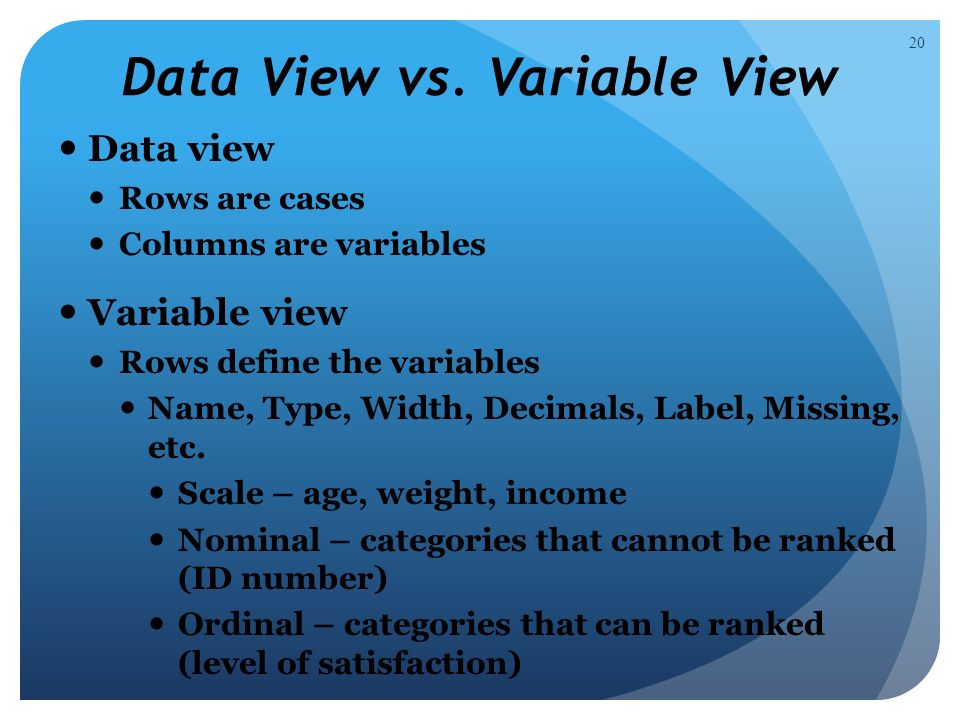 20

Data View vs. Variable View

• Data view
• Rows are cases
• Columns are variables

• Variable view
• Rows define the variables
• Name, Type, Width, Decimals, Label, Missing, etc.
• Scale – age, weight, income
• Nominal – categories that cannot be ranked (ID number)
• Ordinal – categories that can be ranked (level of satisfaction)